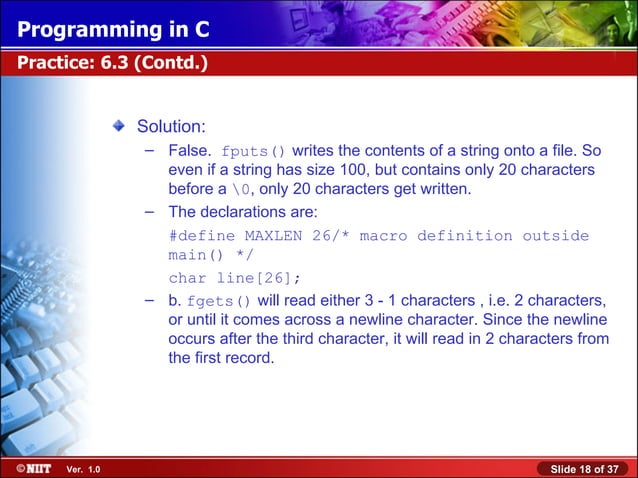 Programming in C

Practice: 6.3 (Contd.)

Solution:

– False. fputs() writes the contents of a string onto a file. So even if a string has size 100, but contains only 20 characters before a \0, only 20 characters get written.

– The declarations are:

#define MAXLEN 26/* macro definition outside main() */

char line[26];

– b. fgets() will read either 3 - 1 characters , i.e. 2 characters, or until it comes across a newline character. Since the newline occurs after the third character, it will read in 2 characters from the first record.

©NIIT Ver. 1.0

Slide 18 of 37